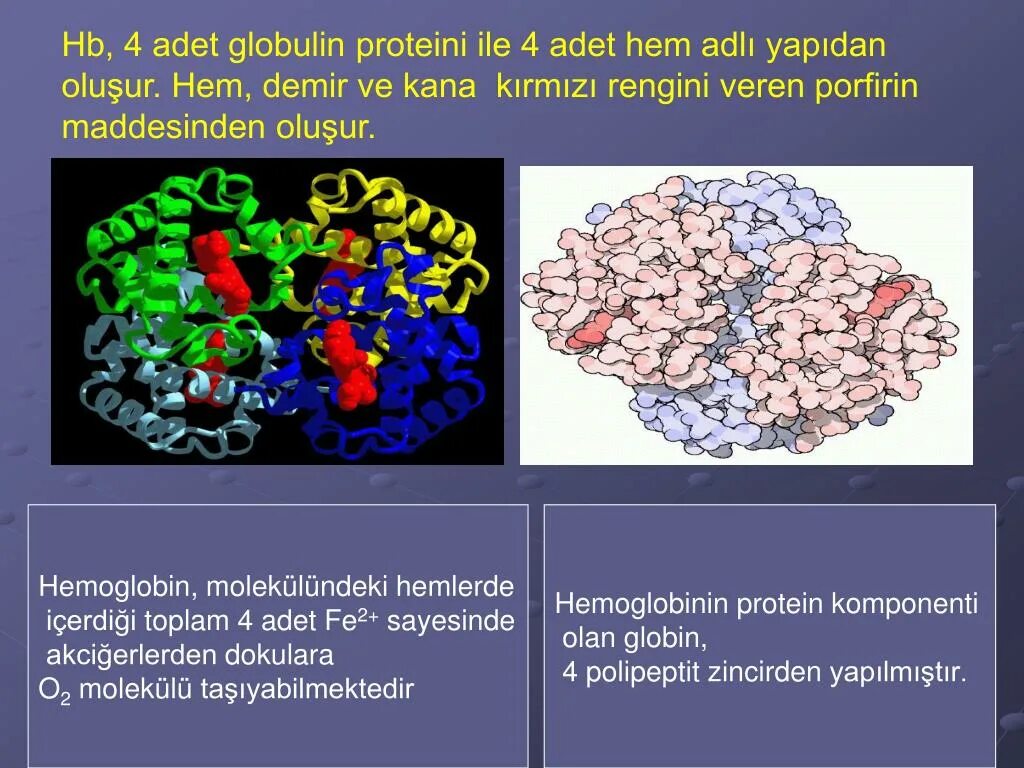 Hb, 4 adet globulin proteini ile 4 adet hem adlı yapıdan oluşur. Hem, demir ve kana kırmızı rengini veren porfirin maddesinden oluşur.

Hemoglobin, molekülündeki hemlerde içerdiği toplam 4 adet $Fe^{2+}$ sayesinde akciğerlerden dokulara $O_2$ molekülü taşıyabilmektedir

Hemoglobinin protein komponenti olan globin, 4 polipeptit zincirden yapılmıştır.